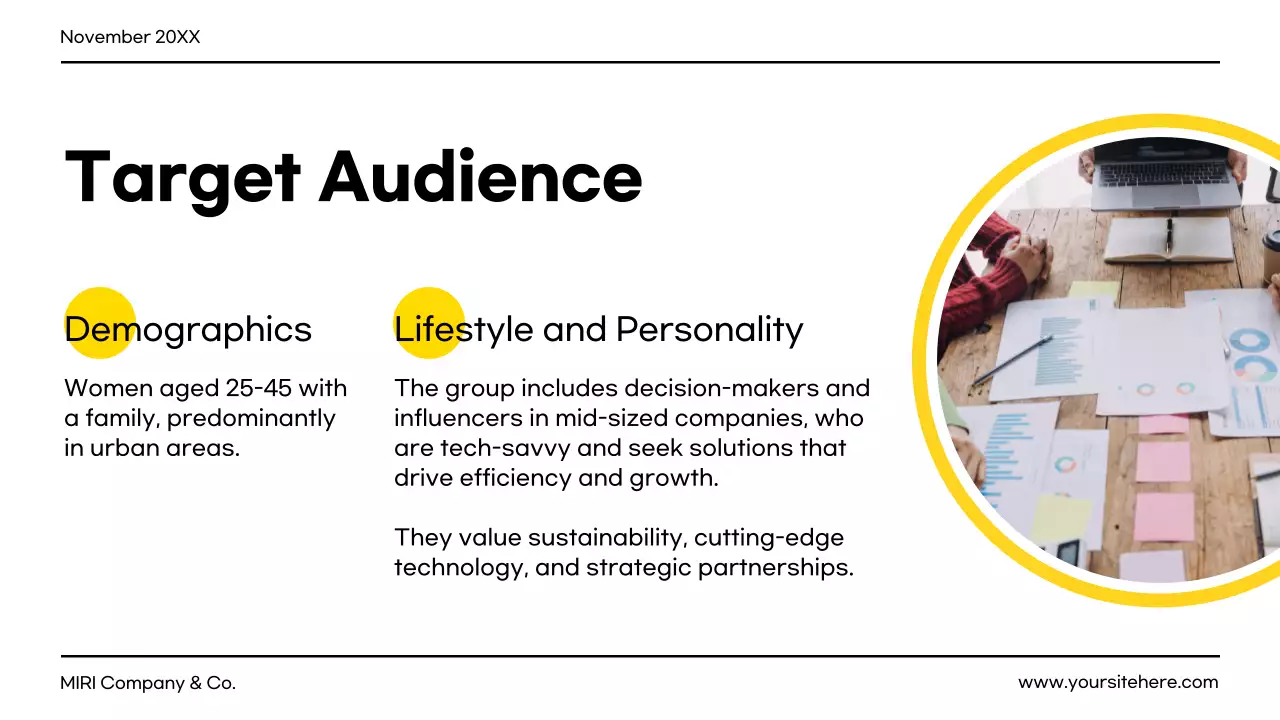 November 20XX

Target Audience

Demographics

Women aged 25-45 with a family, predominantly in urban areas.

Lifestyle and Personality

The group includes decision-makers and influencers in mid-sized companies, who are tech-savvy and seek solutions that drive efficiency and growth.

They value sustainability, cutting-edge technology, and strategic partnerships.

MIRI Company & Co.

www.yoursitehere.com